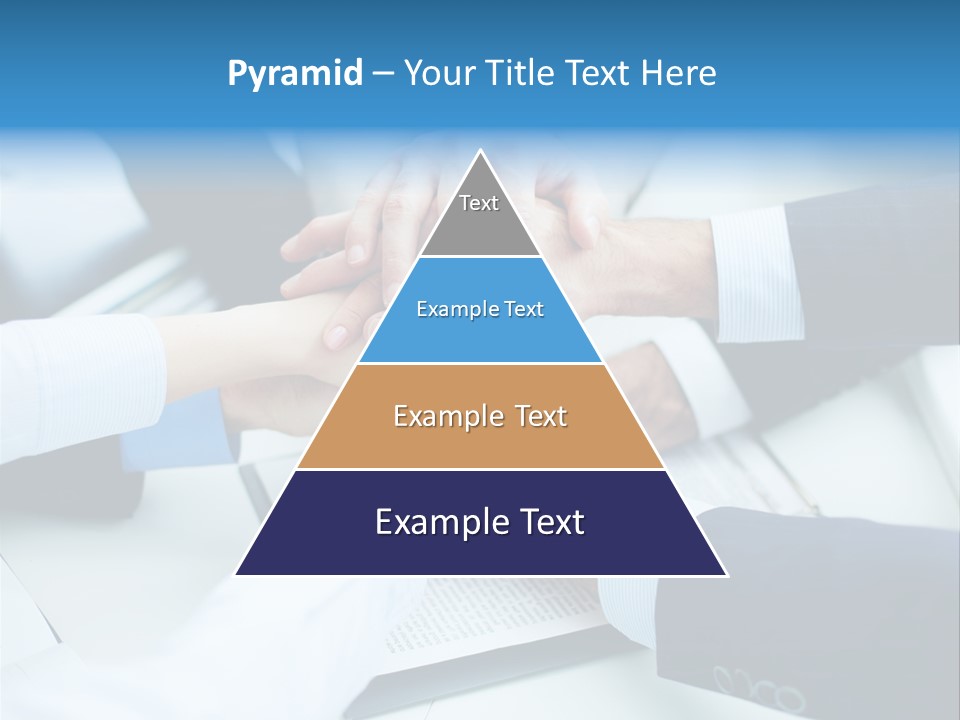 Pyramid – Your Title Text Here

Text

Example Text

Example Text

Example Text